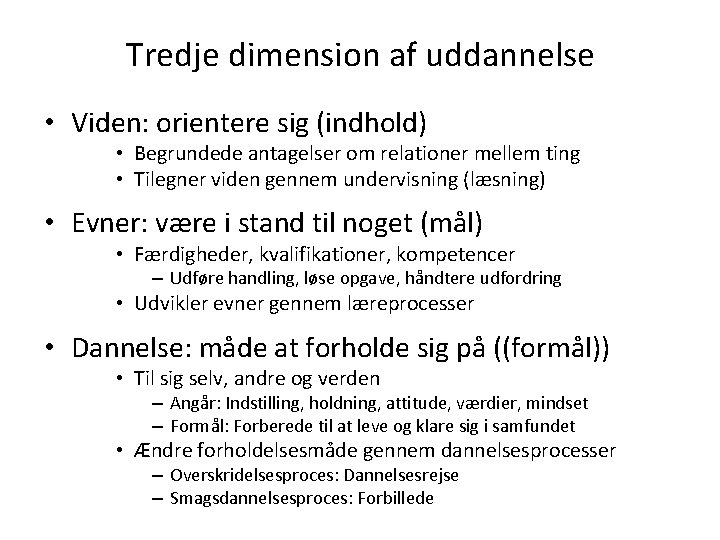 Tredje dimension af uddannelse

• Viden: orientere sig (indhold)
  • Begrundede antagelser om relationer mellem ting
  • Tilegner viden gennem undervisning (læsning)

• Evner: være i stand til noget (mål)
  • Færdigheder, kvalifikationer, kompetencer
    – Udføre handling, løse opgave, håndtere udfordring
  • Udvikler evner gennem læreprocesser

• Dannelse: måde at forholde sig på ((formål))
  • Til sig selv, andre og verden
    – Angår: Indstilling, holdning, attitude, værdier, mindset
    – Formål: Forberede til at leve og klare sig i samfundet
  • Ændre forholdelsesmåde gennem dannelsesprocesser
    – Overskridelsesproces: Dannelsesrejse
    – Smagsdannelsesproces: Forbillede